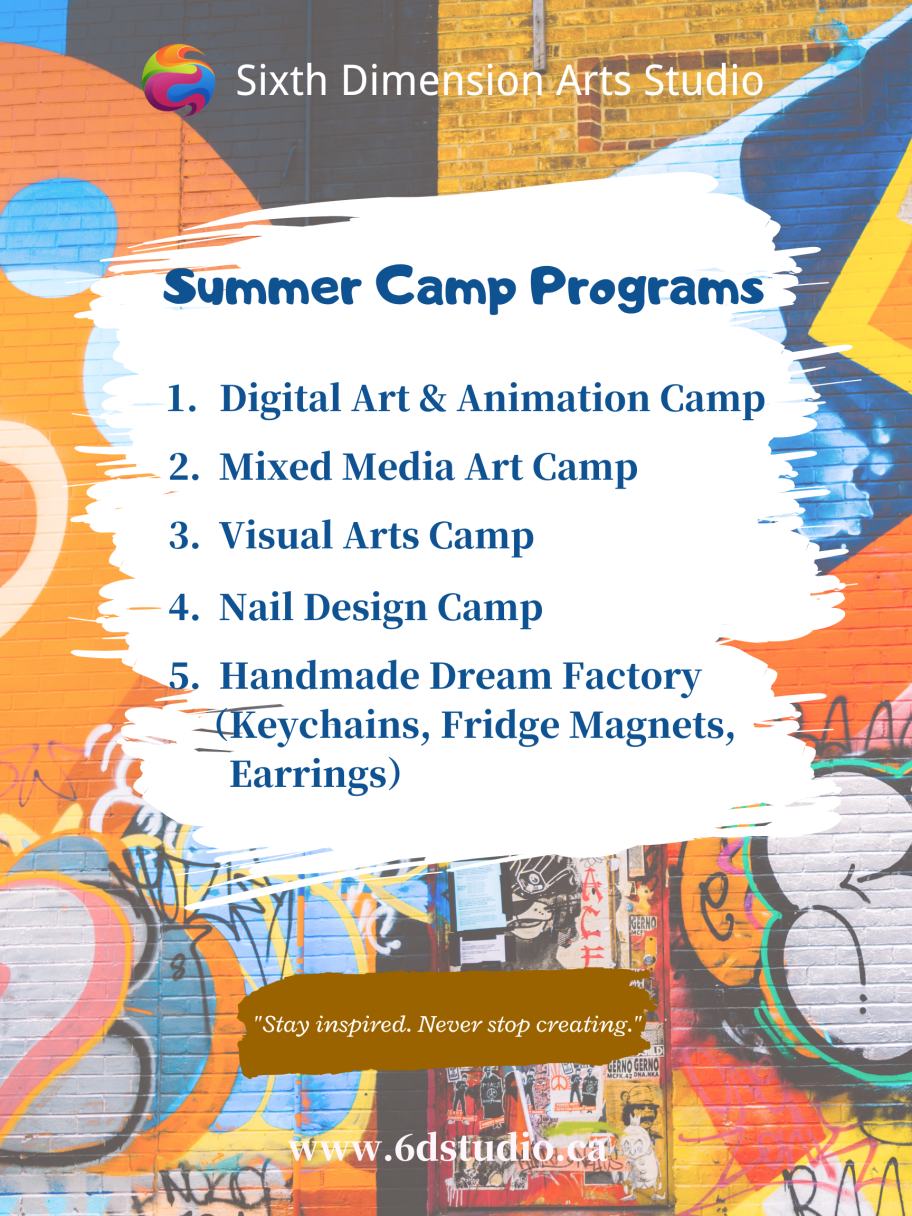 Sixth Dimension Arts Studio

Summer Camp Programs

1. Digital Art & Animation Camp
2. Mixed Media Art Camp
3. Visual Arts Camp
4. Nail Design Camp
5. Handmade Dream Factory (Keychains, Fridge Magnets, Earrings)

"Stay inspired. Never stop creating."

www.6dstudio.ca